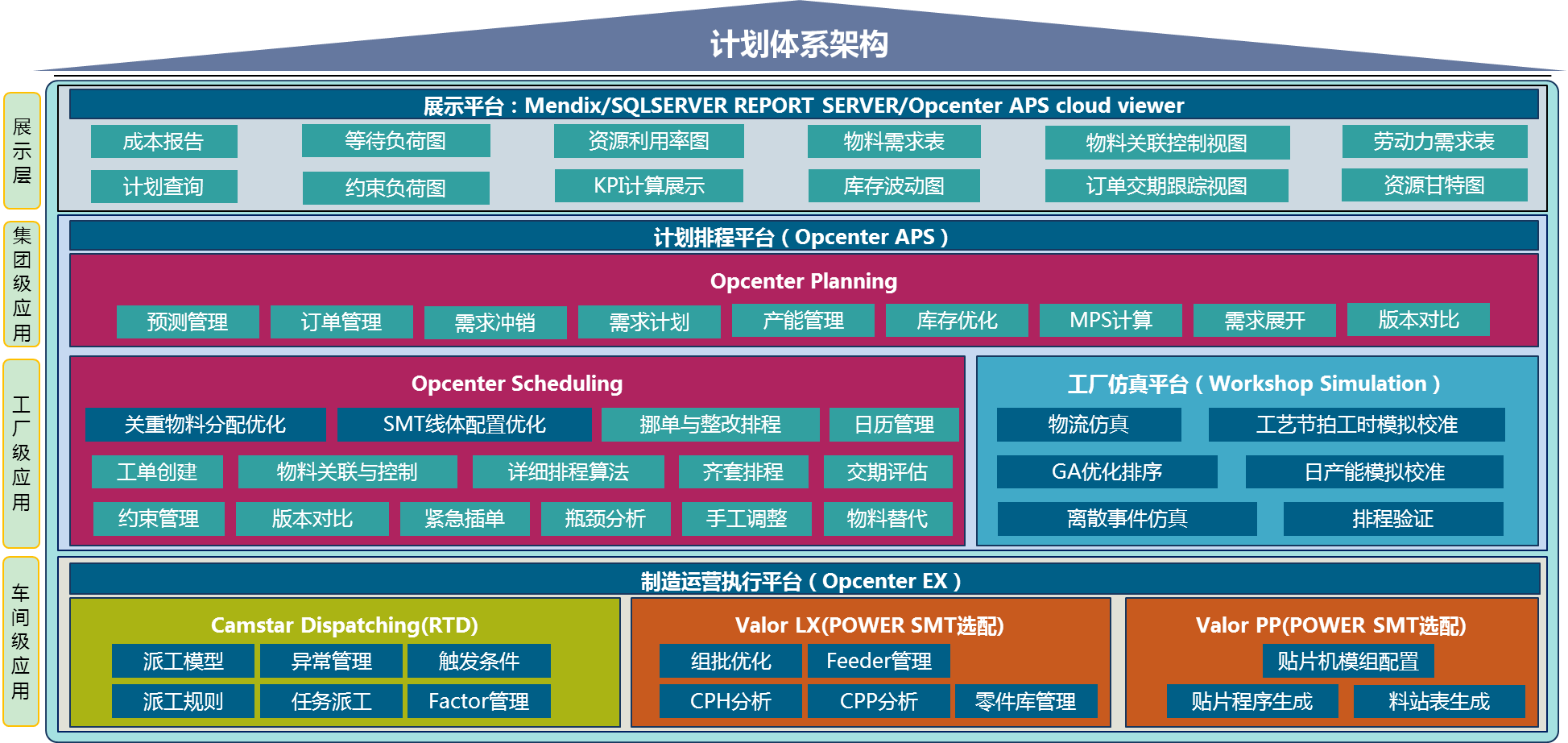 计划体系架构

展示层

展示平台：Mendix/SQLSERVER REPORT SERVER/Opcenter APS cloud viewer

成本报告
等待负荷图
资源利用率图
物料需求表
物料关联控制视图
劳动力需求表
计划查询
约束负荷图
KPI计算展示
库存波动图
订单交期跟踪视图
资源甘特图

集团级应用

计划排程平台（Opcenter APS）

Opcenter Planning

预测管理
订单管理
需求冲销
需求计划
产能管理
库存优化
MPS计算
需求展开
版本对比

工厂级应用

Opcenter Scheduling

关重物料分配优化
SMT线体配置优化
挪单与整改排程
日历管理
工单创建
物料关联与控制
详细排程算法
齐套排程
交期评估
约束管理
版本对比
紧急插单
瓶颈分析
手工调整
物料替代

工厂仿真平台（Workshop Simulation）

物流仿真
工艺节拍工时模拟校准
GA优化排序
日产能模拟校准
离散事件仿真
排程验证

车间级应用

制造运营执行平台（Opcenter EX）

Camstar Dispatching(RTD)

派工模型
异常管理
触发条件
派工规则
任务派工
Factor管理

Valor LX(POWER SMT选配)

组批优化
Feeder管理
CPH分析
CPP分析
零件库管理

Valor PP(POWER SMT选配)

贴片机模组配置
贴片程序生成
料站表生成